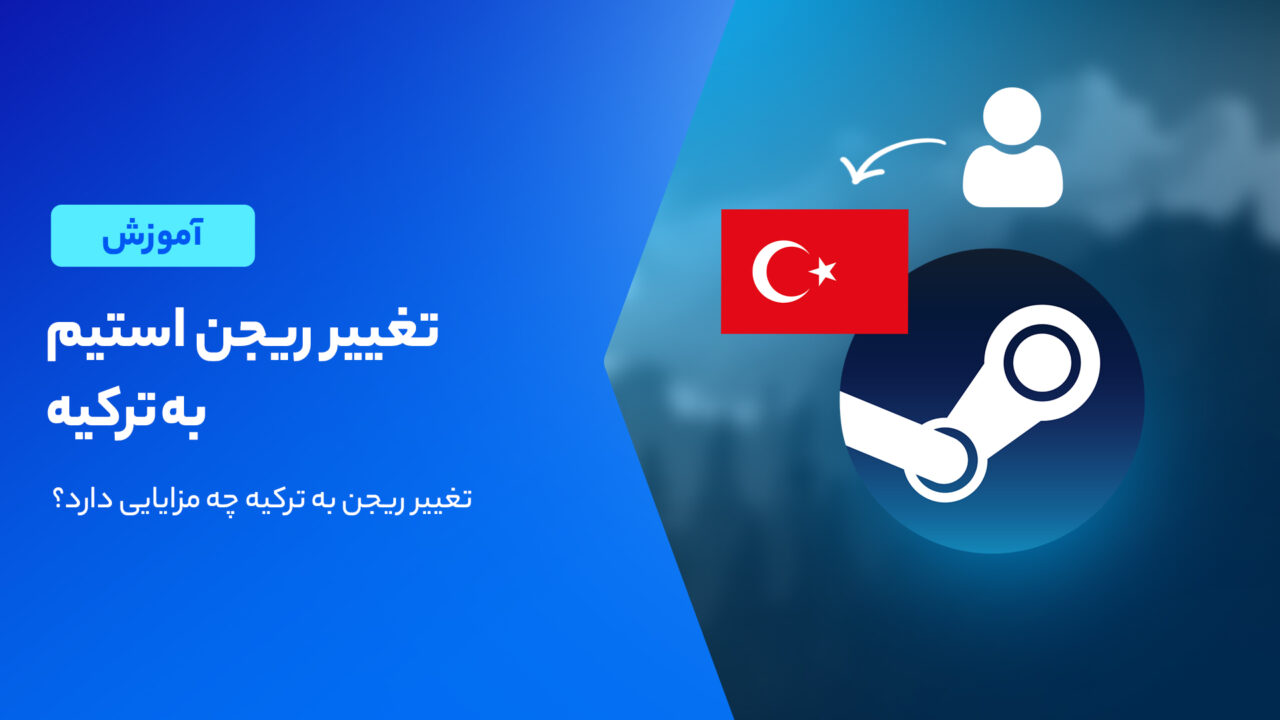 آموزش

تغییر ریجن استیم به ترکیه

تغییر ریجن به ترکیه چه مزایایی دارد؟